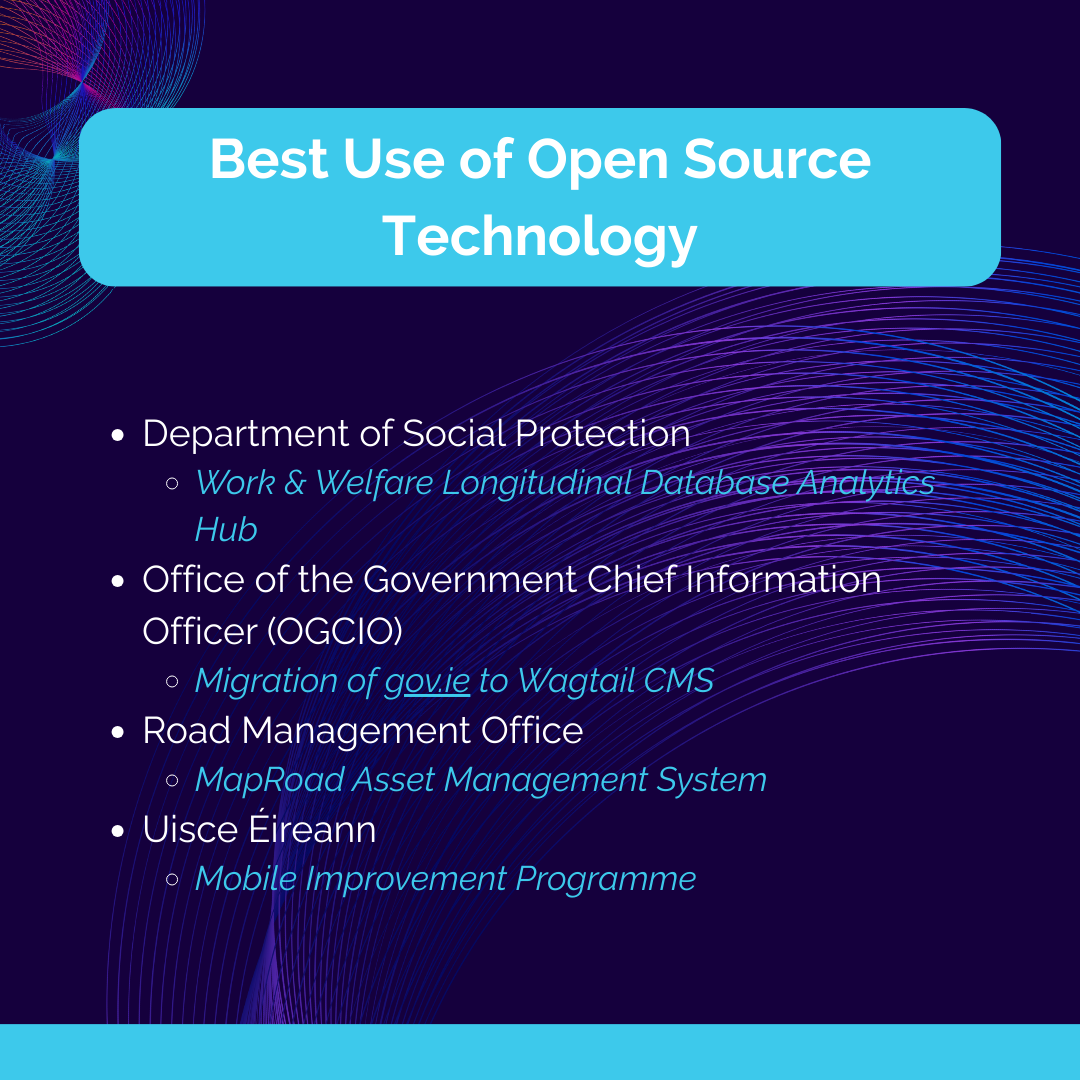 Best Use of Open Source Technology

- Department of Social Protection
  - Work & Welfare Longitudinal Database Analytics Hub
- Office of the Government Chief Information Officer (OGCIO)
  - Migration of gov.ie to Wagtail CMS
- Road Management Office
  - MapRoad Asset Management System
- Uisce Éireann
  - Mobile Improvement Programme